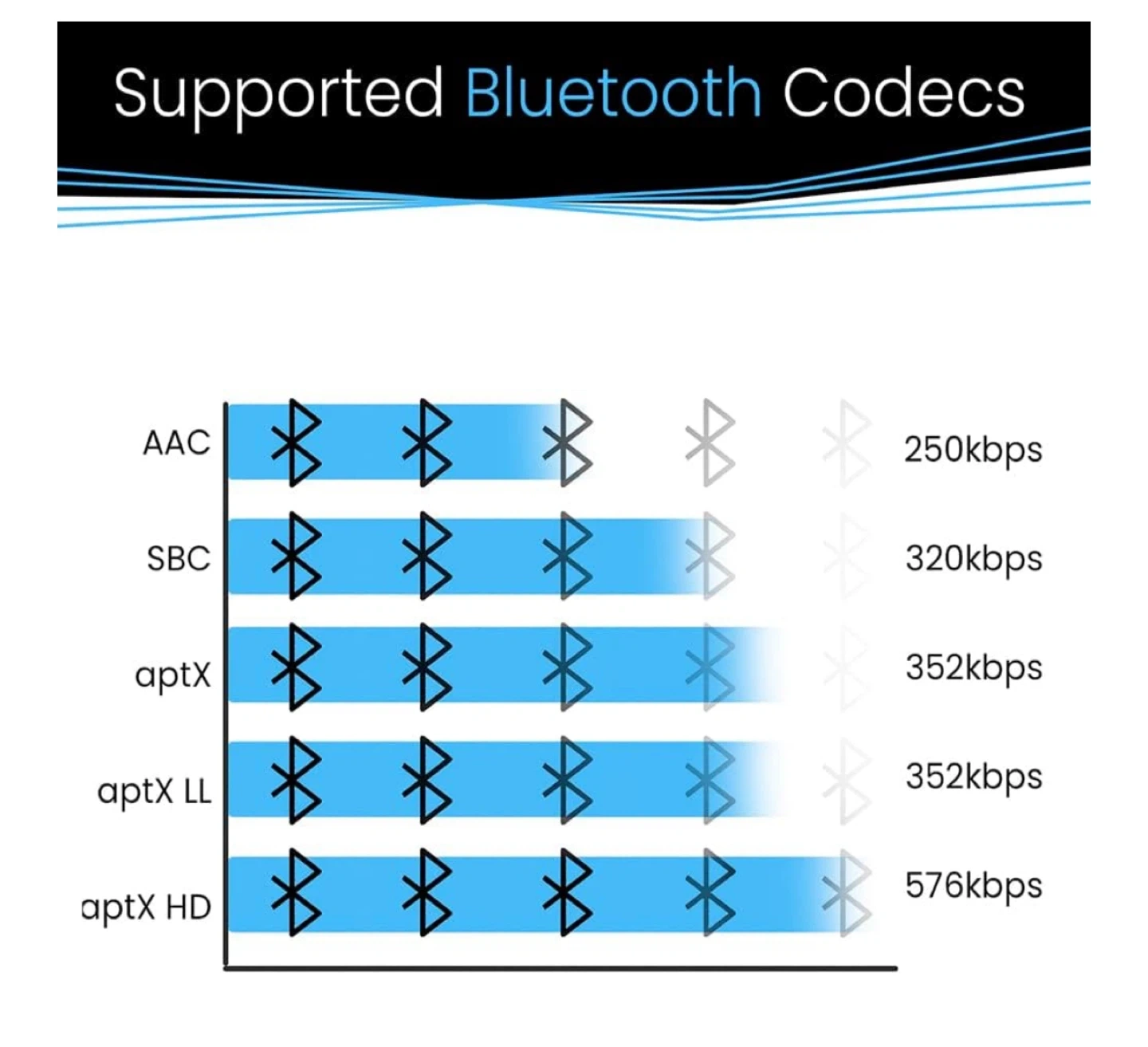 Supported Bluetooth Codecs

AAC 250kbps
SBC 320kbps
aptX 352kbps
aptX LL 352kbps
aptX HD 576kbps